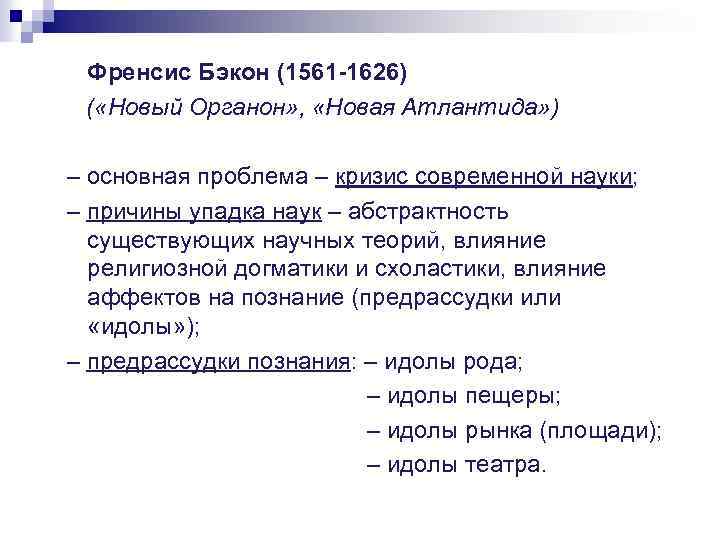 Френсис Бэкон (1561-1626)
(«Новый Органон», «Новая Атлантида»)

– основная проблема – кризис современной науки;

– причины упадка наук – абстрактность существующих научных теорий, влияние религиозной догматики и схоластики, влияние аффектов на познание (предрассудки или «идолы»);

– предрассудки познания: – идолы рода;
– идолы пещеры;
– идолы рынка (площади);
– идолы театра.